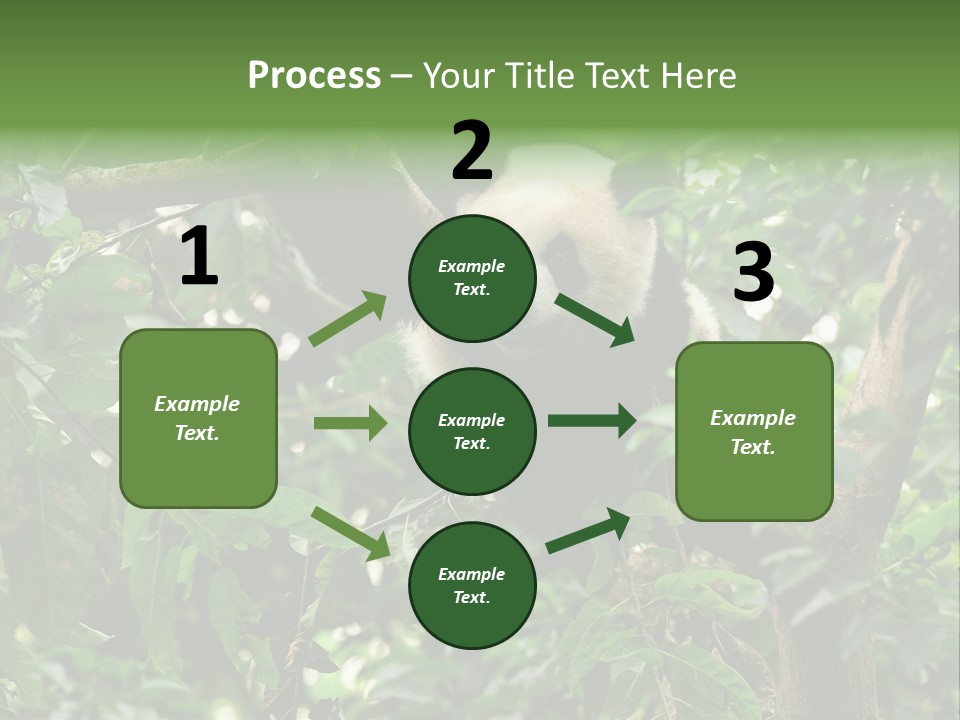 Process – Your Title Text Here

1

Example Text.

2

Example Text.

Example Text.

Example Text.

3

Example Text.